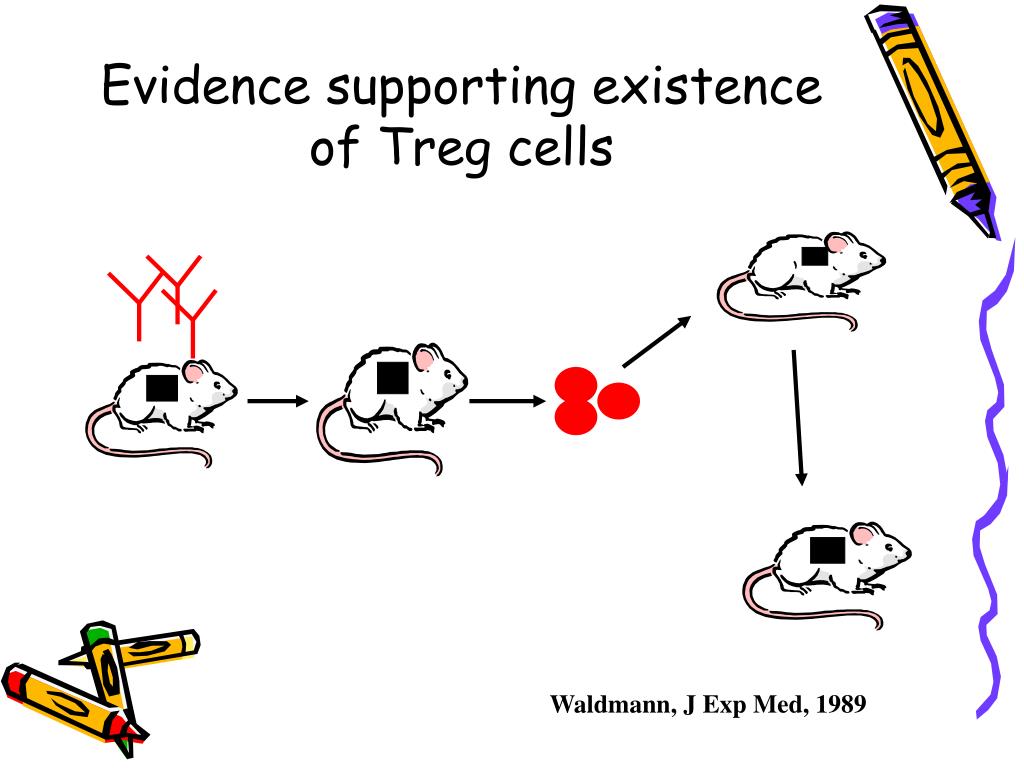 Evidence supporting existence of Treg cells

Waldmann, J Exp Med, 1989